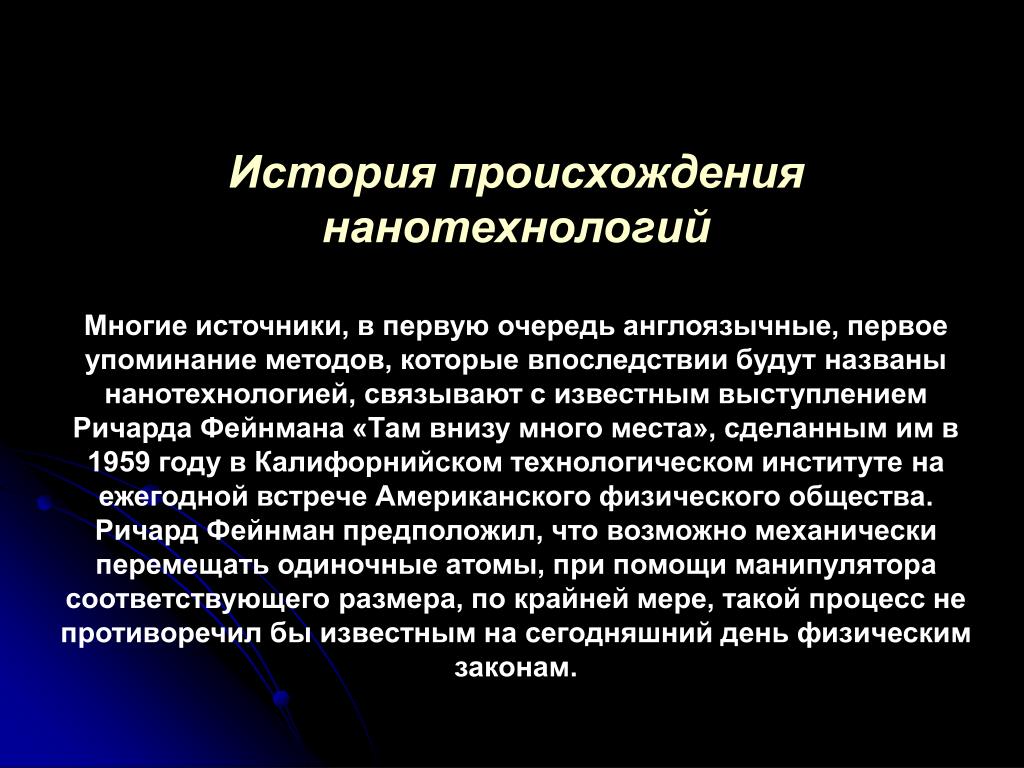 История происхождения нанотехнологий

Многие источники, в первую очередь англоязычные, первое упоминание методов, которые впоследствии будут названы нанотехнологией, связывают с известным выступлением Ричарда Фейнмана «Там внизу много места», сделанным им в 1959 году в Калифорнийском технологическом институте на ежегодной встрече Американского физического общества. Ричард Фейнман предположил, что возможно механически перемещать одиночные атомы, при помощи манипулятора соответствующего размера, по крайней мере, такой процесс не противоречил бы известным на сегодняшний день физическим законам.